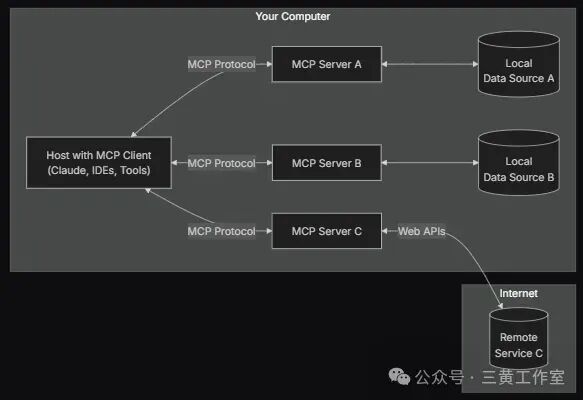 Your Computer

MCP Protocol

MCP Server A

Local Data Source A

Host with MCP Client (Claude, IDEs, Tools)

MCP Protocol

MCP Server B

Local Data Source B

MCP Protocol

MCP Server C

Web APIs

Internet

Remote Service C

公众号 · 三黄工作室